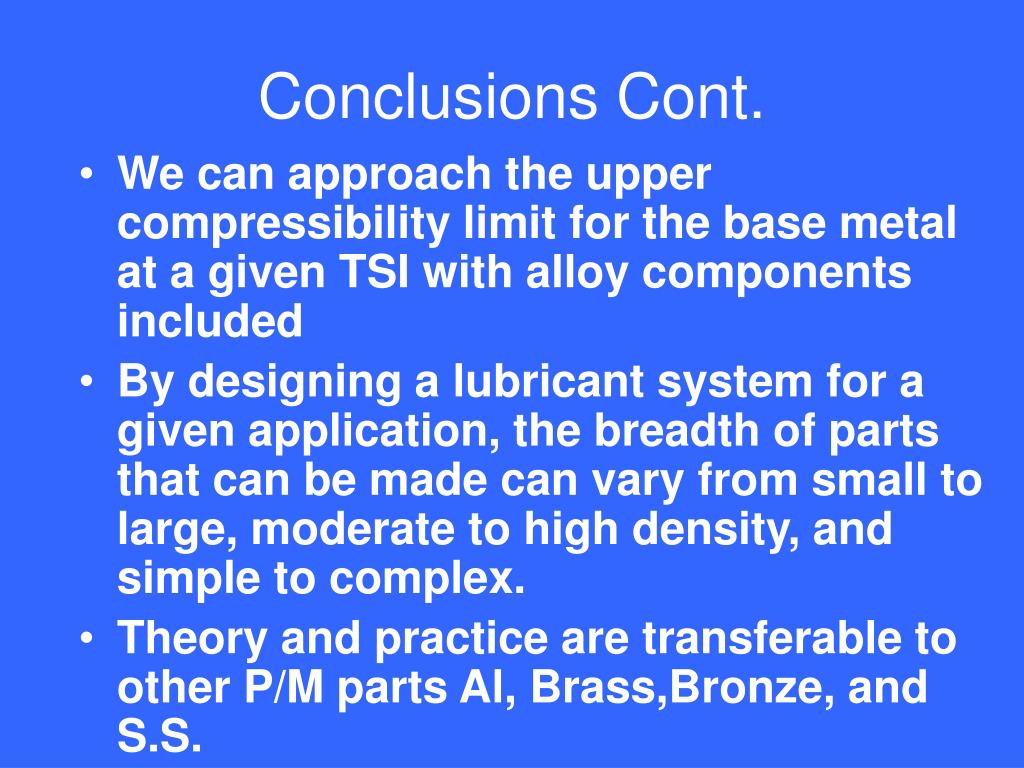 Conclusions Cont.

• We can approach the upper compressibility limit for the base metal at a given TSI with alloy components included

• By designing a lubricant system for a given application, the breadth of parts that can be made can vary from small to large, moderate to high density, and simple to complex.

• Theory and practice are transferable to other P/M parts Al, Brass,Bronze, and S.S.